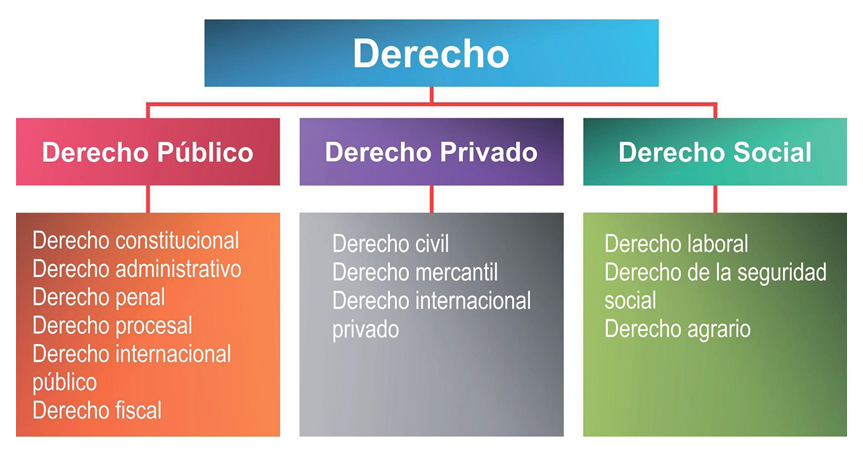 Derecho

Derecho Público

Derecho constitucional
Derecho administrativo
Derecho penal
Derecho procesal
Derecho internacional público
Derecho fiscal

Derecho Privado

Derecho civil
Derecho mercantil
Derecho internacional privado

Derecho Social

Derecho laboral
Derecho de la seguridad social
Derecho agrario